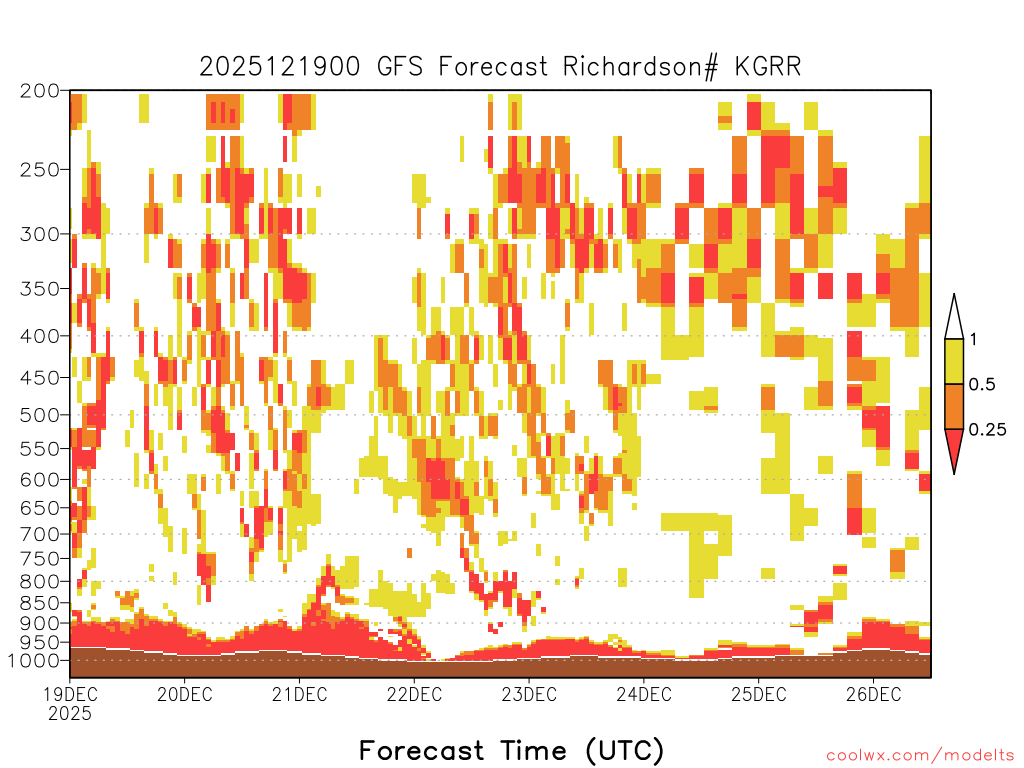 2025121900 GFS Forecast Richardson# KGRR

200
250
300
350
400
450
500
550
600
650
700
750
800
850
900
950
1000

1
0.5
0.25

19DEC
2025
20DEC
21DEC
22DEC
23DEC
24DEC
25DEC
26DEC

Forecast Time (UTC)

coolwx.com/modelts